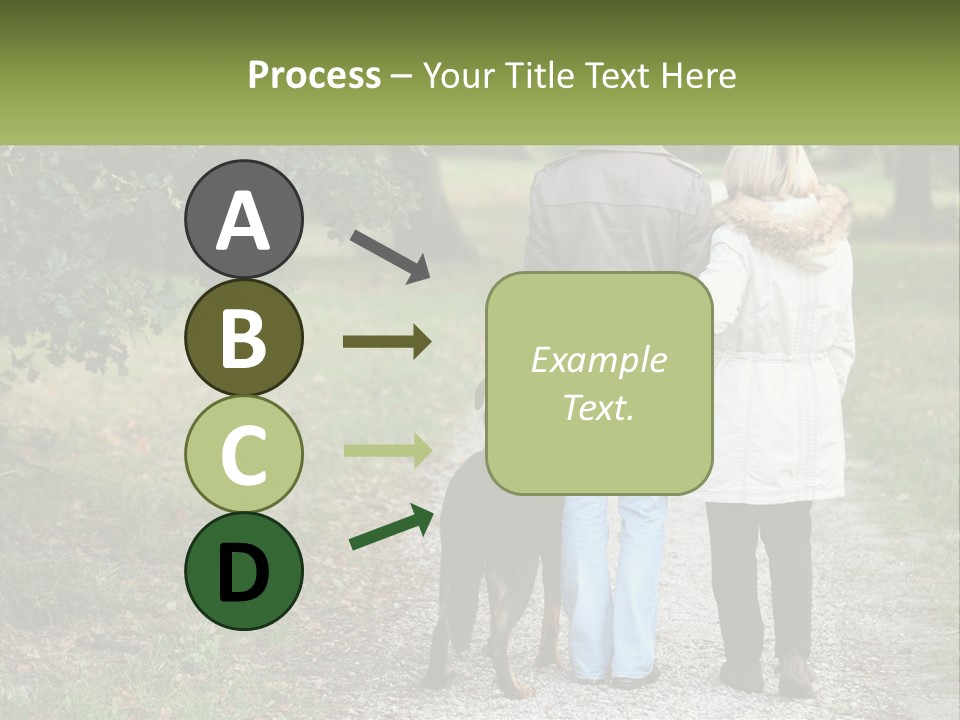 Process – Your Title Text Here

A

B

C

D

Example Text.